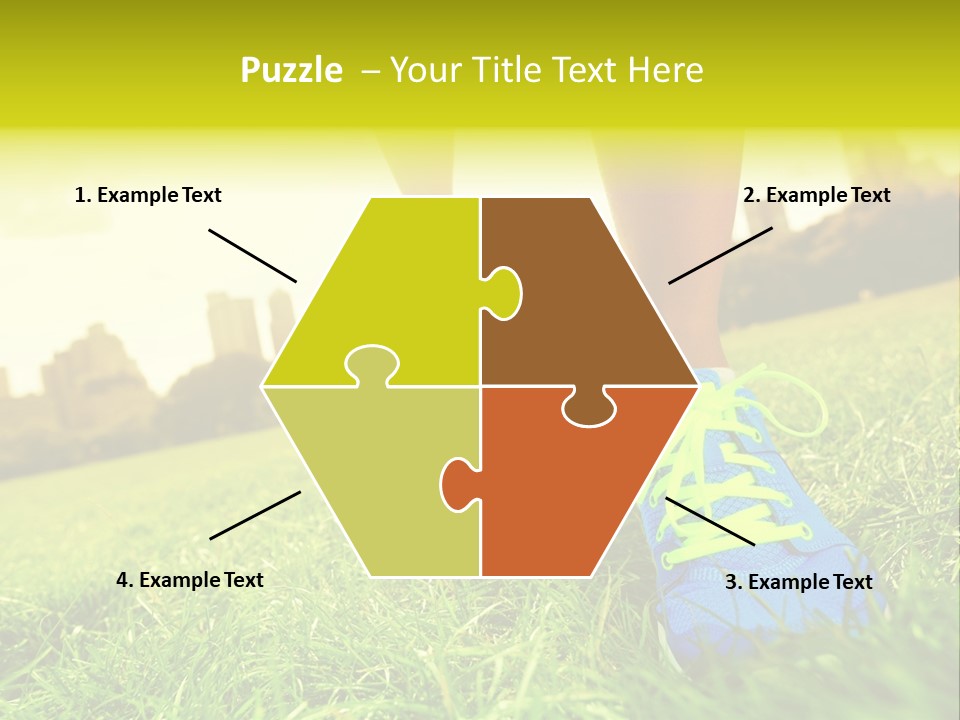 Puzzle – Your Title Text Here

1. Example Text

2. Example Text

4. Example Text

3. Example Text